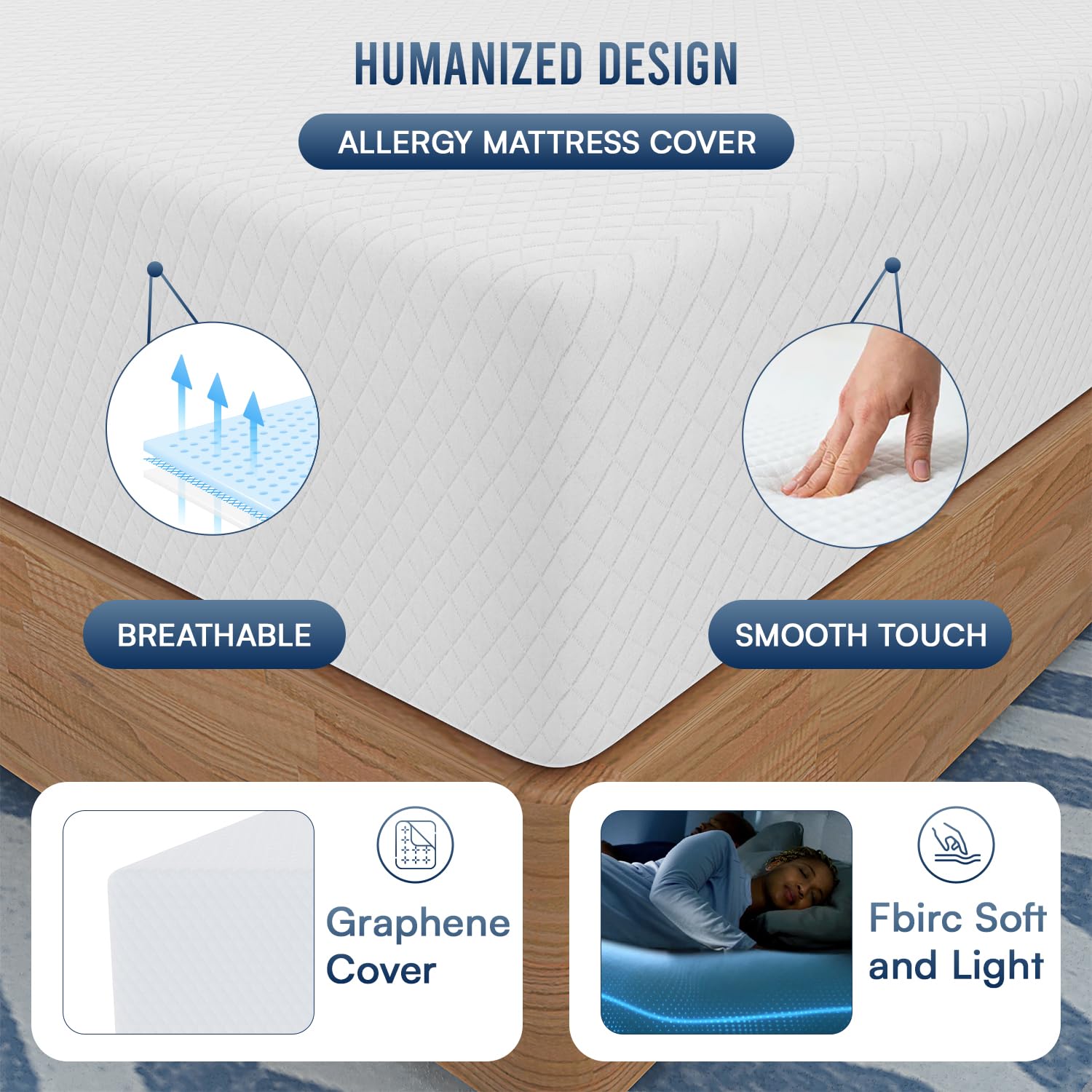 HUMANIZED DESIGN

ALLERGY MATTRESS COVER

BREATHABLE

SMOOTH TOUCH

Graphene Cover

Fbirc Soft and Light